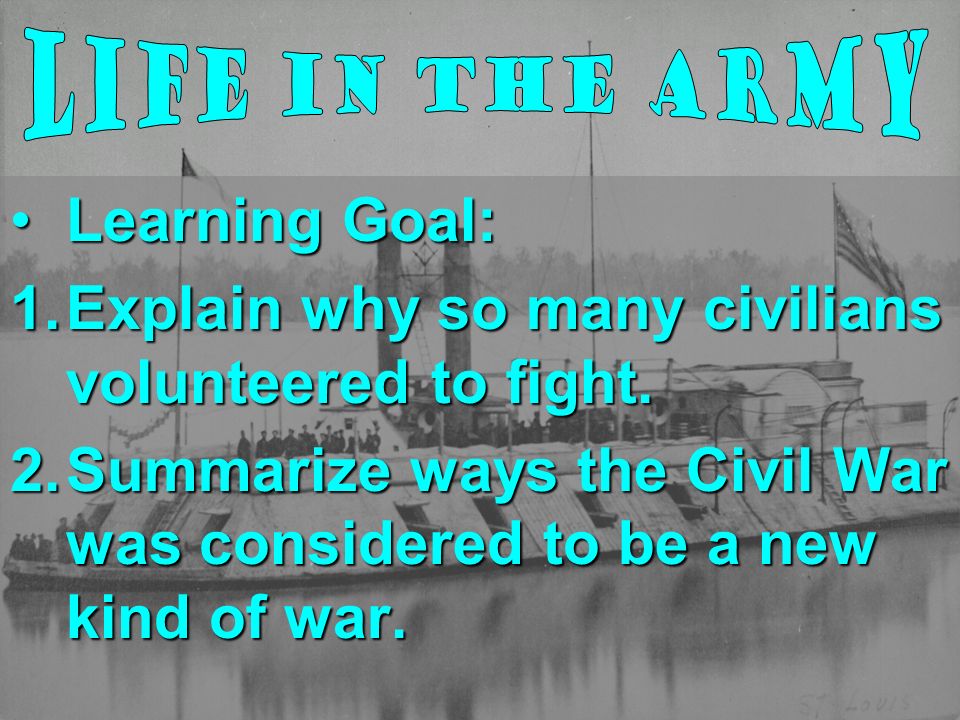 LIFE IN THE ARMY

• Learning Goal:
1. Explain why so many civilians volunteered to fight.
2. Summarize ways the Civil War was considered to be a new kind of war.

ST. LOUIS